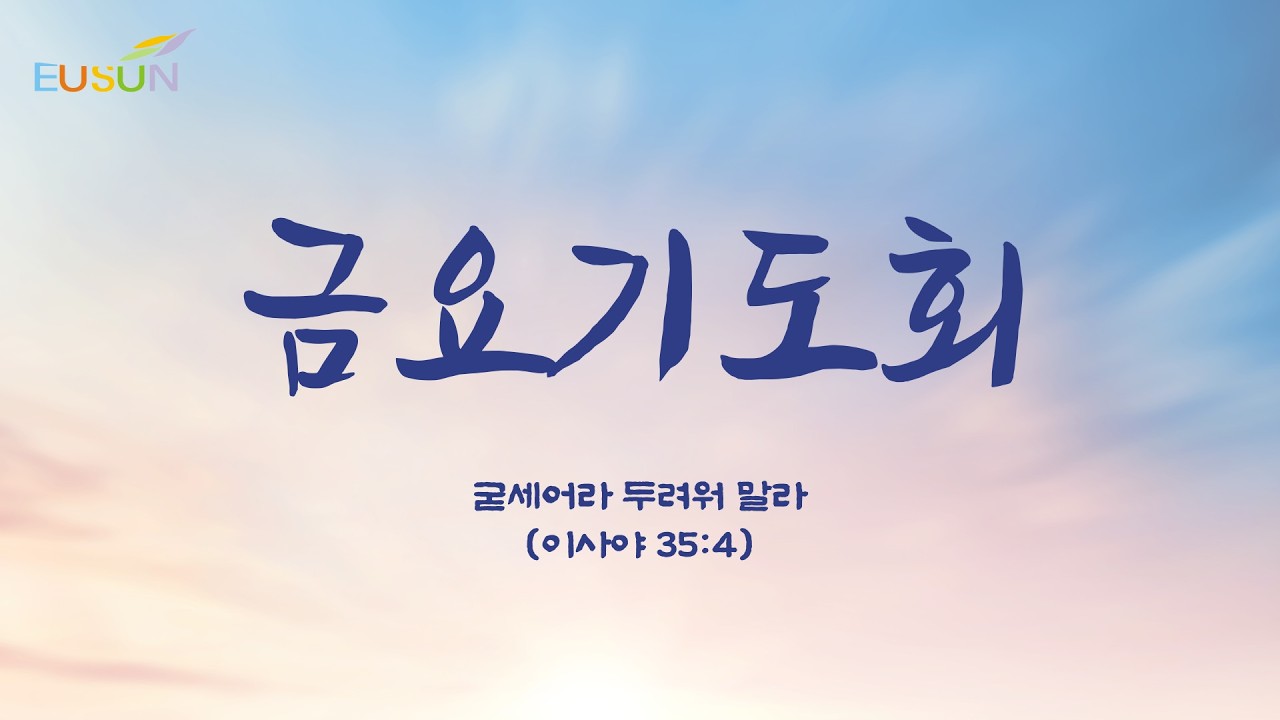 EUSUN

금요기도회

굳세어라 두려워 말라
(이사야 35:4)